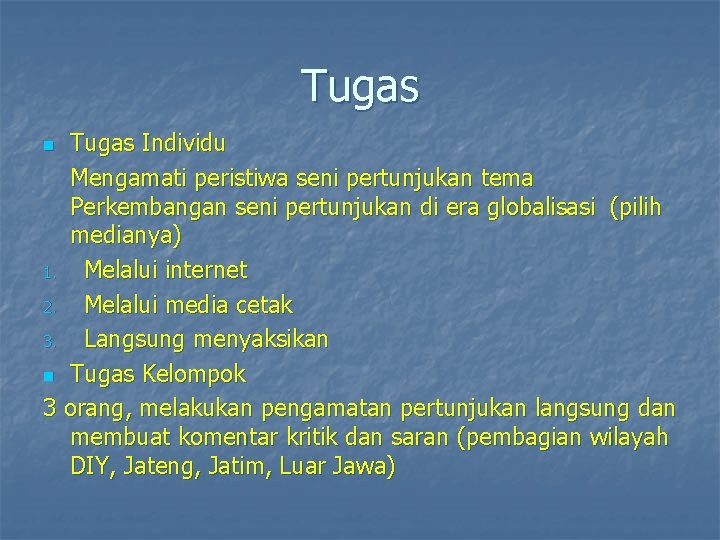 Tugas

Tugas Individu

Mengamati peristiwa seni pertunjukan tema Perkembangan seni pertunjukan di era globalisasi (pilih medianya)

1. Melalui internet
2. Melalui media cetak
3. Langsung menyaksikan

Tugas Kelompok

3 orang, melakukan pengamatan pertunjukan langsung dan membuat komentar kritik dan saran (pembagian wilayah DIY, Jateng, Jatim, Luar Jawa)